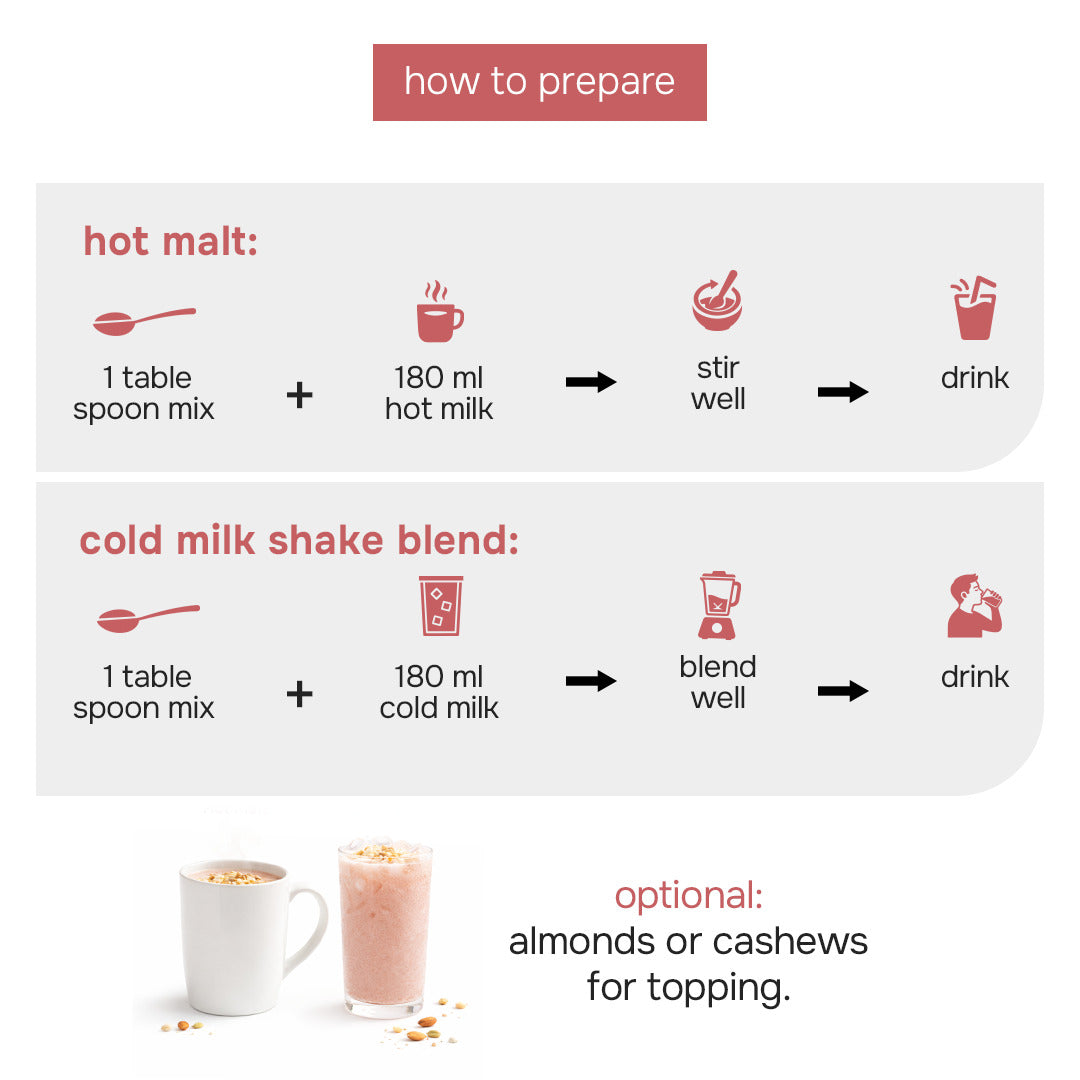 how to prepare

hot malt:

1 table spoon mix + 180 ml hot milk → stir well → drink

cold milk shake blend:

1 table spoon mix + 180 ml cold milk → blend well → drink

optional:
almonds or cashews for topping.